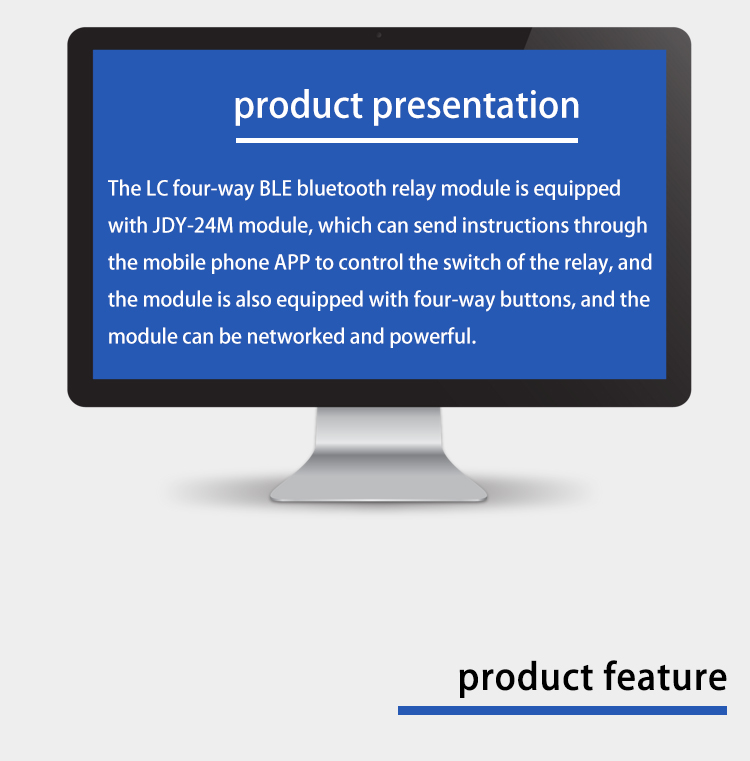 product presentation

The LC four-way BLE bluetooth relay module is equipped with JDY-24M module, which can send instructions through the mobile phone APP to control the switch of the relay, and the module is also equipped with four-way buttons, and the module can be networked and powerful.

product feature